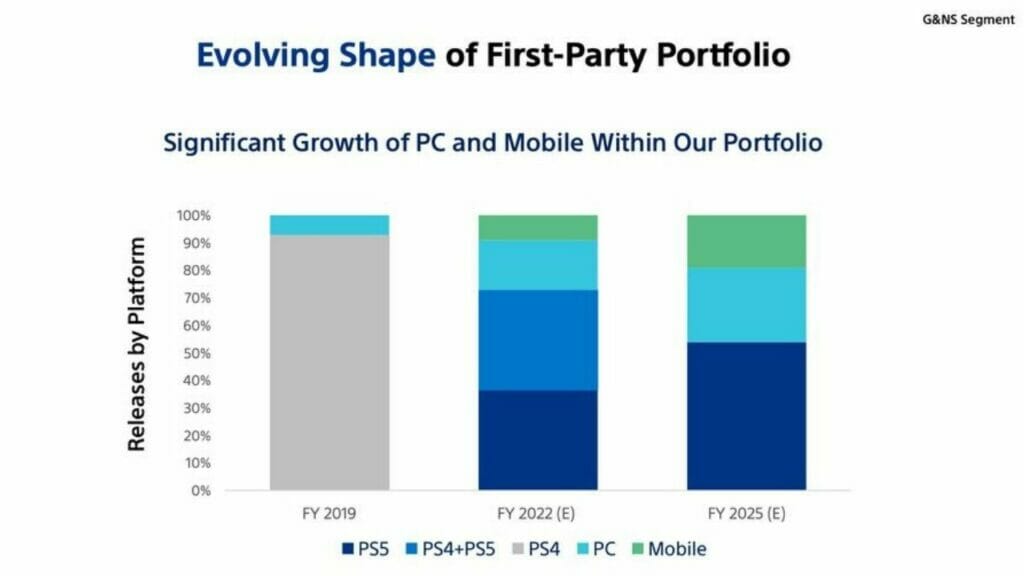 G&NS Segment

Evolving Shape of First-Party Portfolio

Significant Growth of PC and Mobile Within Our Portfolio

Releases by Platform

100%
90%
80%
70%
60%
50%
40%
30%
20%
10%
0%

FY 2019
FY 2022 (E)
FY 2025 (E)

PS5 PS4+PS5 PS4 PC Mobile